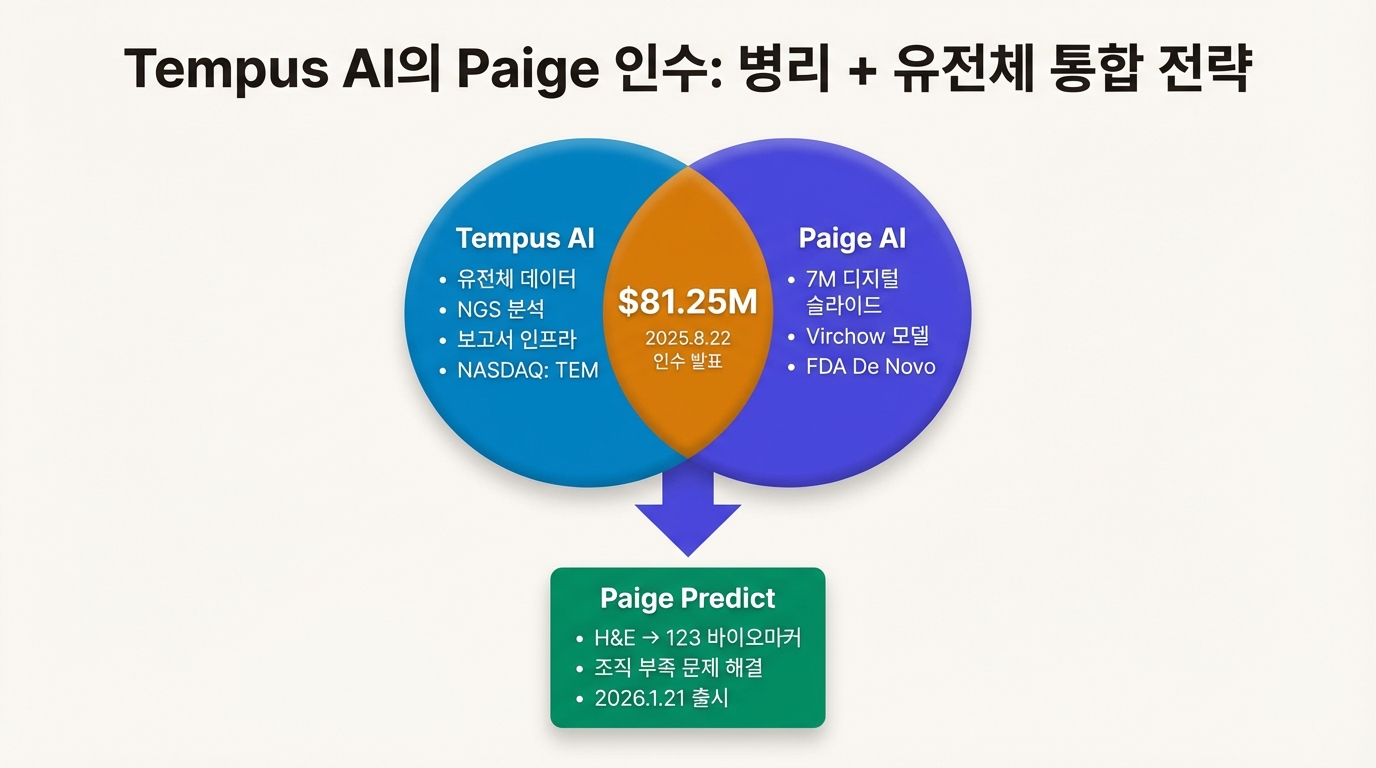 Tempus AI의 Paige 인수: 병리 + 유전체 통합 전략

Tempus AI
• 유전체 데이터
• NGS 분석
• 보고서 인프라
• NASDAQ: TEM

$81.25M
2025.8.22
인수 발표

Paige AI
• 7M 디지털 슬라이드
• Virchow 모델
• FDA De Novo

Paige Predict
• H&E → 123 바이오마커
• 조직 부족 문제 해결
• 2026.1.21 출시